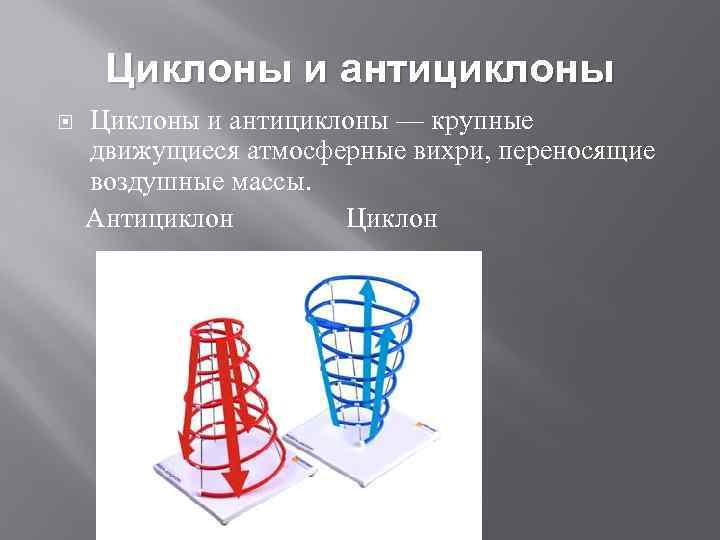 Циклоны и антициклоны

Циклоны и антициклоны — крупные движущиеся атмосферные вихри, переносящие воздушные массы.

Антициклон Циклон